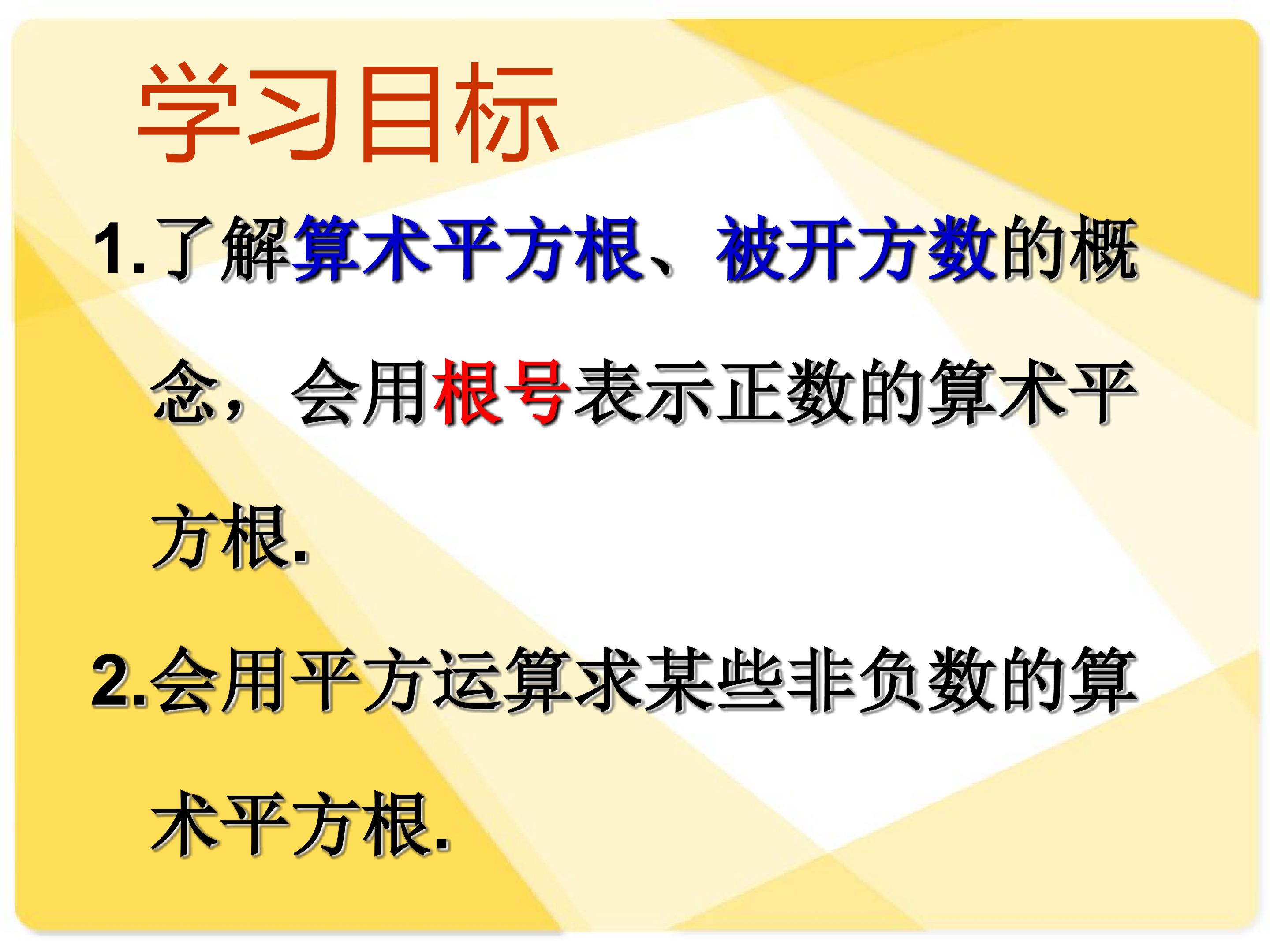 学习目标

1.了解算术平方根、被开方数的概念，会用根号表示正数的算术平方根.

2.会用平方运算求某些非负数的算术平方根.